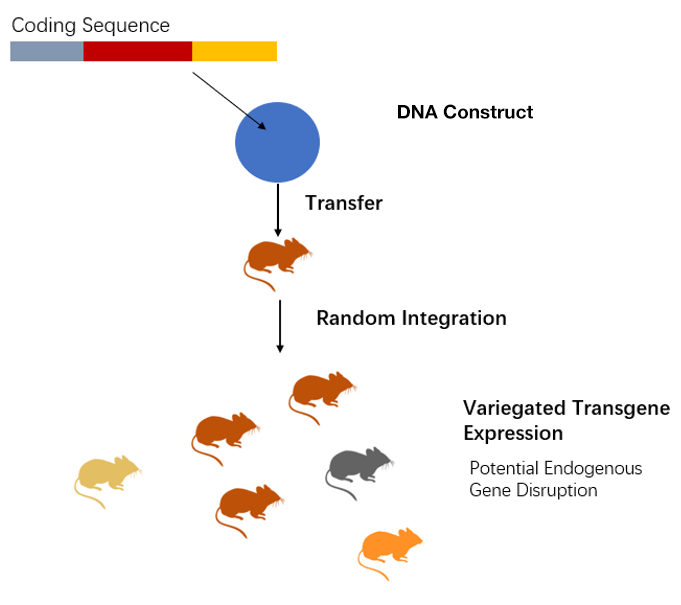 Coding Sequence

DNA Construct

Transfer

Random Integration

Variegated Transgene Expression

Potential Endogenous Gene Disruption